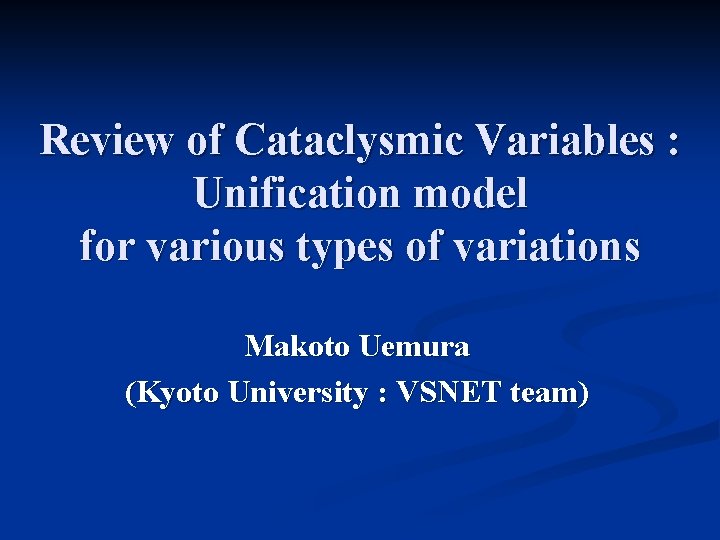 Review of Cataclysmic Variables : Unification model for various types of variations

Makoto Uemura
(Kyoto University : VSNET team)